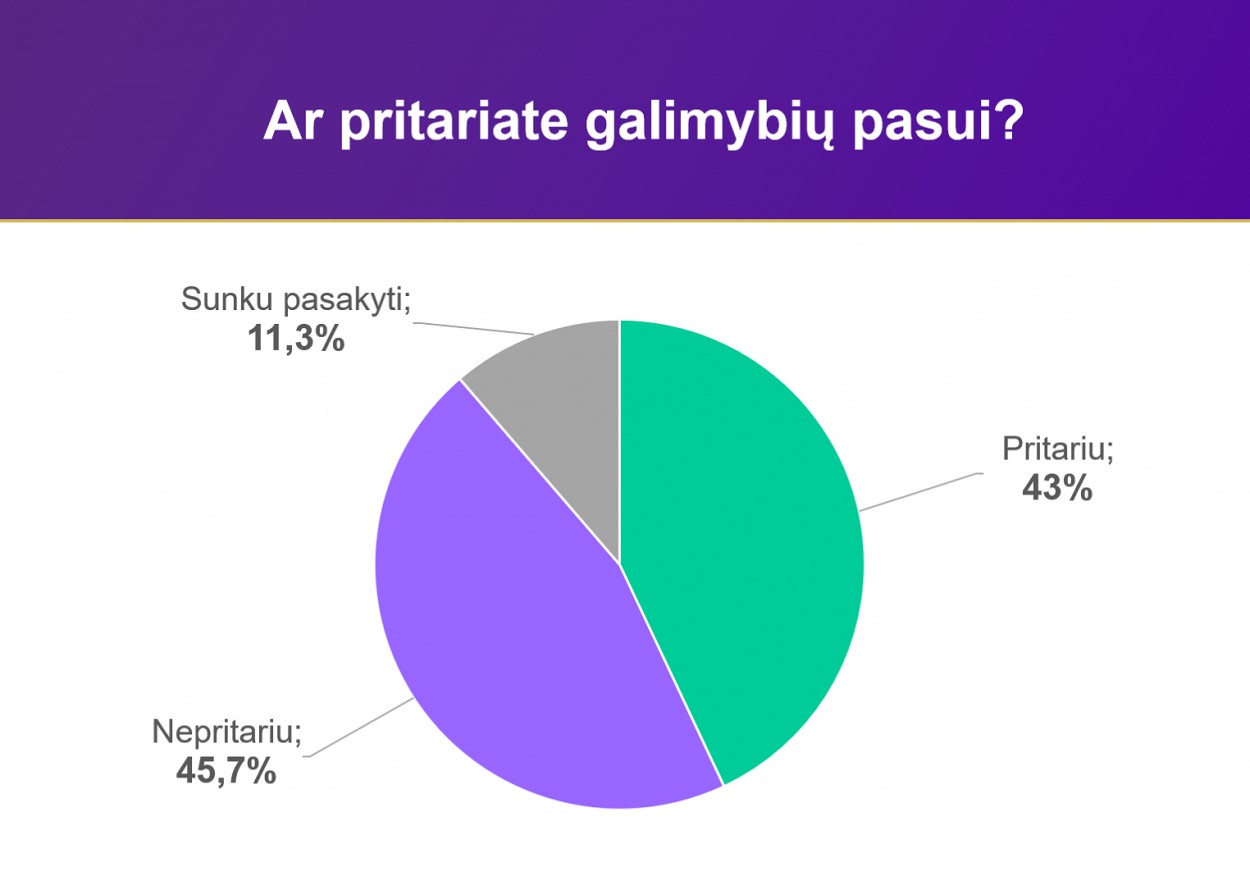 Ar pritariate galimybių pasui?

Sunku pasakyti;
11,3%

Pritariu;
43%

Nepritariu;
45,7%